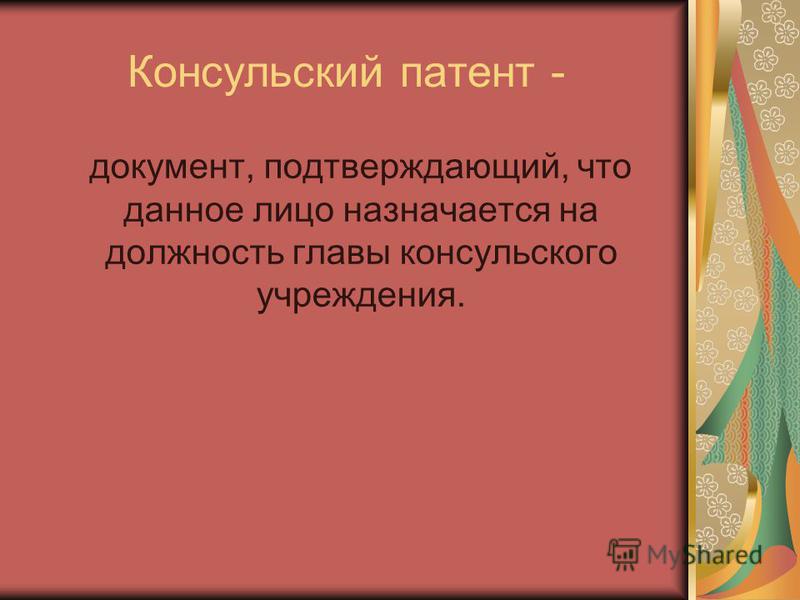 Консульский патент -

документ, подтверждающий, что данное лицо назначается на должность главы консульского учреждения.

MyShared